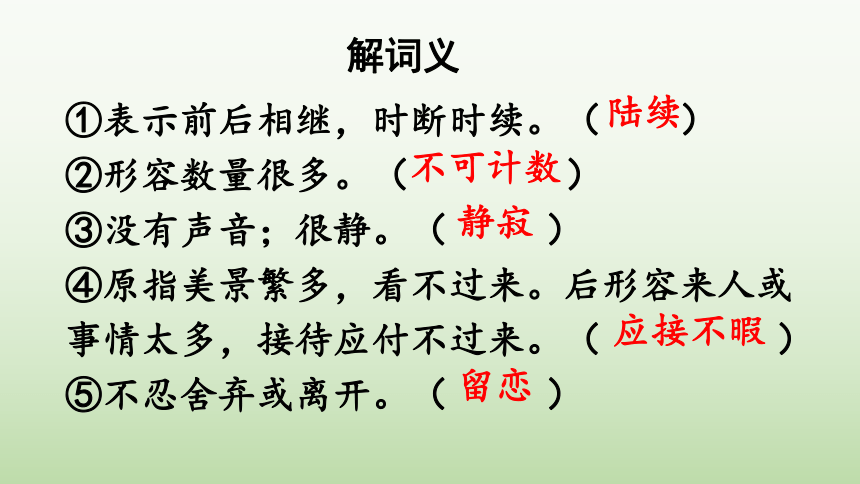 解词义

①表示前后相继，时断时续。（陆续）

②形容数量很多。（不可计数）

③没有声音；很静。（静寂）

④原指美景繁多，看不过来。后形容来人或事情太多，接待应付不过来。（应接不暇）

⑤不忍舍弃或离开。（留恋）